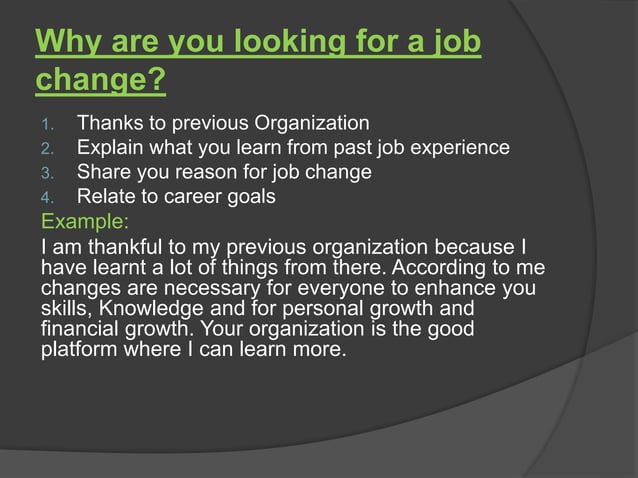 Why are you looking for a job change?

1. Thanks to previous Organization
2. Explain what you learn from past job experience
3. Share you reason for job change
4. Relate to career goals

Example:

I am thankful to my previous organization because I have learnt a lot of things from there. According to me changes are necessary for everyone to enhance you skills, Knowledge and for personal growth and financial growth. Your organization is the good platform where I can learn more.